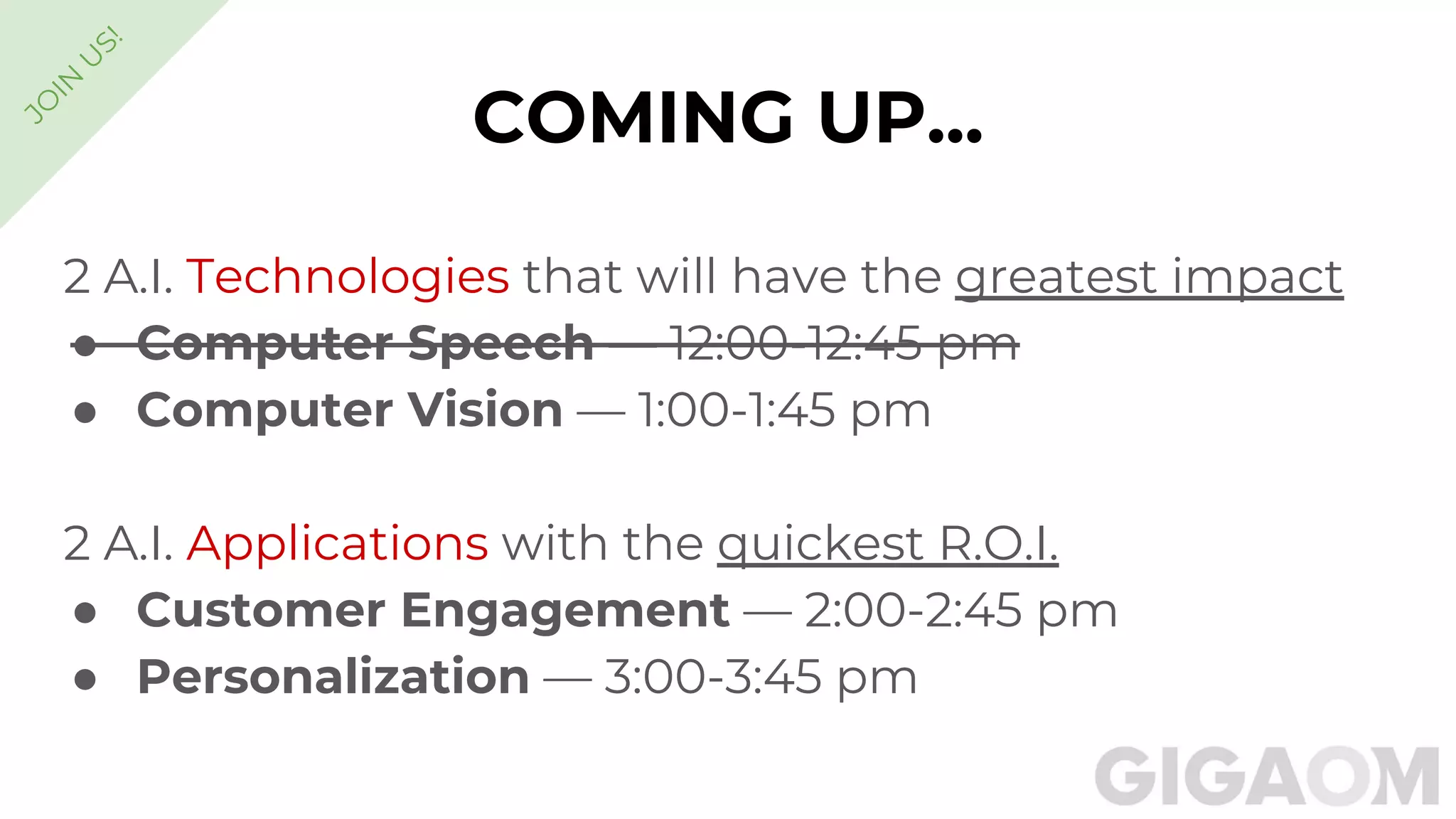 JOIN US!

COMING UP...

2 A.I. Technologies that will have the greatest impact
- ~~Computer Speech — 12:00-12:45 pm~~
- Computer Vision — 1:00-1:45 pm

2 A.I. Applications with the quickest R.O.I.
- Customer Engagement — 2:00-2:45 pm
- Personalization — 3:00-3:45 pm

GIGAOM